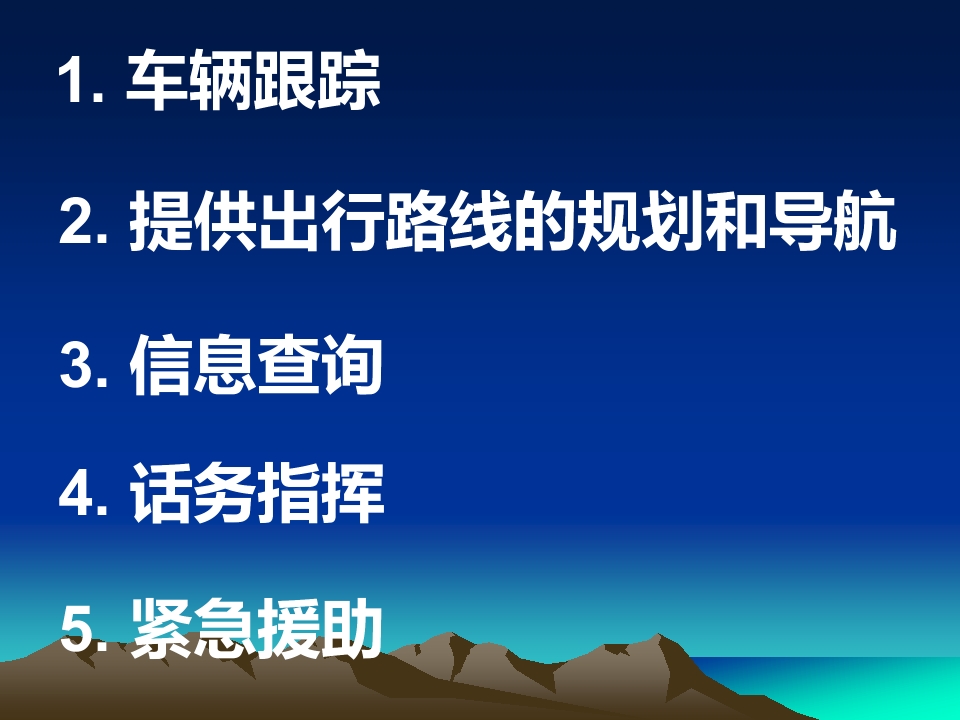 1. 车辆跟踪

2. 提供出行路线的规划和导航

3. 信息查询

4. 话务指挥

5. 紧急援助